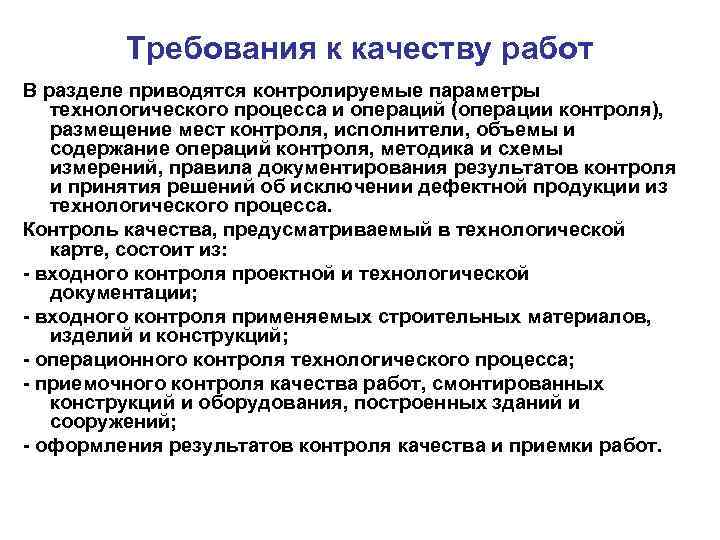 Требования к качеству работ

В разделе приводятся контролируемые параметры технологического процесса и операций (операции контроля), размещение мест контроля, исполнители, объемы и содержание операций контроля, методика и схемы измерений, правила документирования результатов контроля и принятия решений об исключении дефектной продукции из технологического процесса.

Контроль качества, предусматриваемый в технологической карте, состоит из:

- входного контроля проектной и технологической документации;

- входного контроля применяемых строительных материалов, изделий и конструкций;

- операционного контроля технологического процесса;

- приемочного контроля качества работ, смонтированных конструкций и оборудования, построенных зданий и сооружений;

- оформления результатов контроля качества и приемки работ.